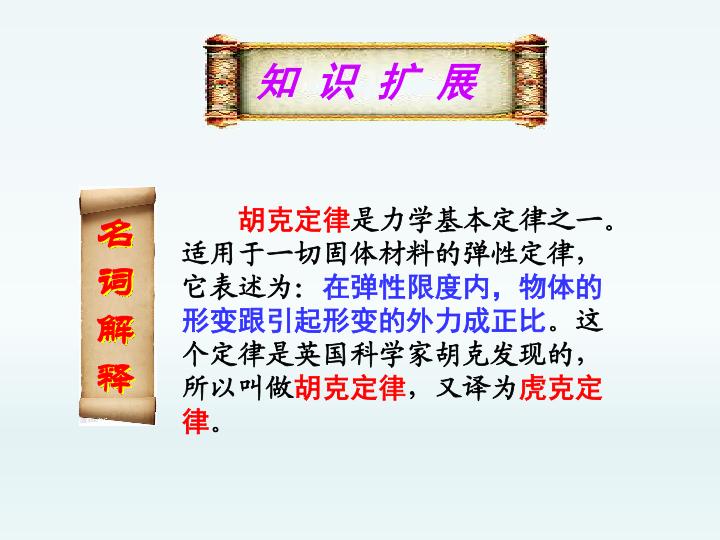 知识扩展

名词解释

胡克定律是力学基本定律之一。适用于一切固体材料的弹性定律，它表述为：在弹性限度内，物体的形变跟引起形变的外力成正比。这个定律是英国科学家胡克发现的，所以叫做胡克定律，又译为虎克定律。